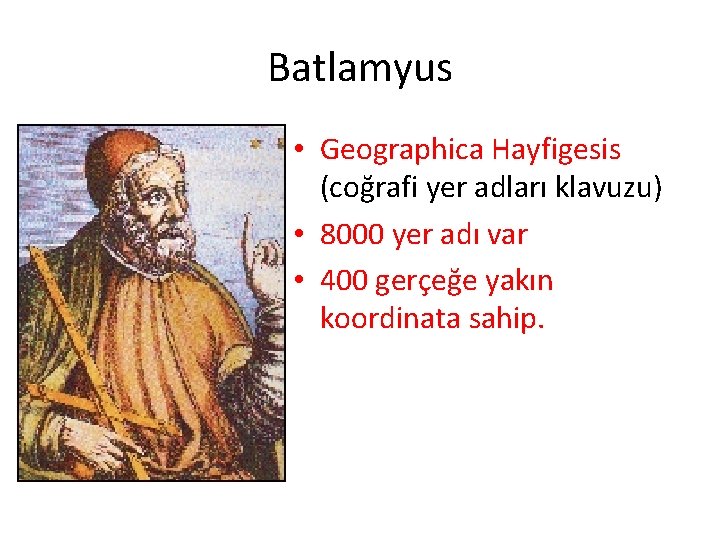 Batlamyus

• Geographica Hayfigesis (coğrafi yer adları klavuzu)
• 8000 yer adı var
• 400 gerçeğe yakın koordinata sahip.